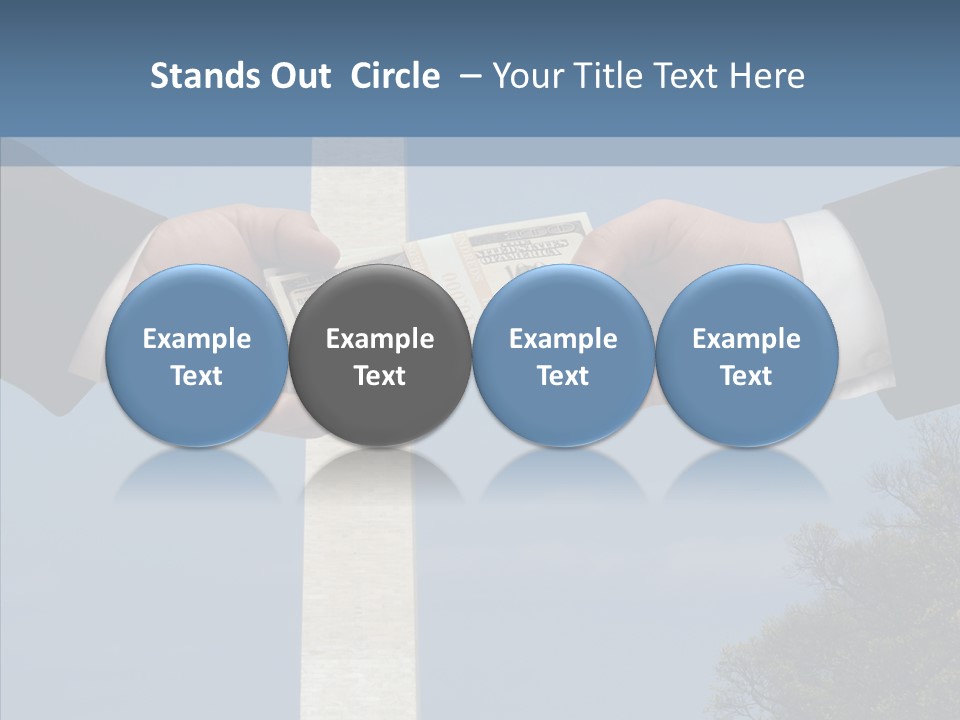 Stands Out Circle – Your Title Text Here

Example Text

Example Text

Example Text

Example Text